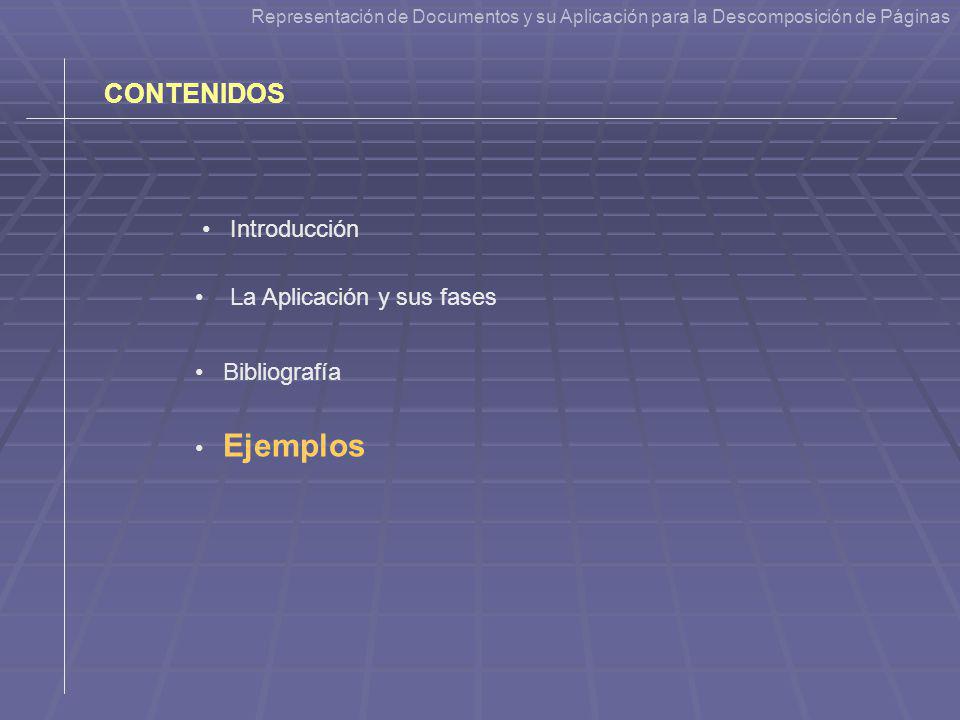 Representación de Documentos y su Aplicación para la Descomposición de Páginas

CONTENIDOS

• Introducción

• La Aplicación y sus fases

• Bibliografía

• Ejemplos